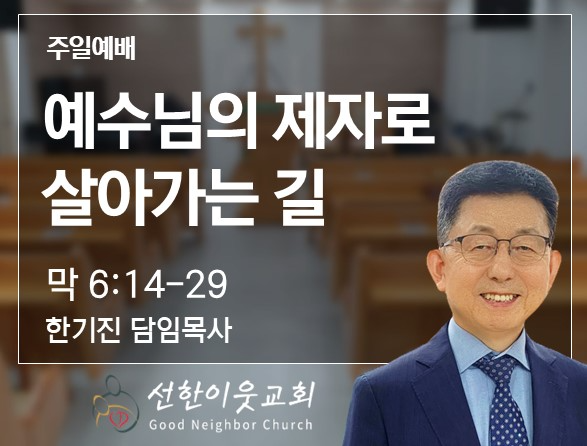 주일예배

예수님의 제자로 살아가는 길

막 6:14-29

한기진 담임목사

선한이웃교회
Good Neighbor Church